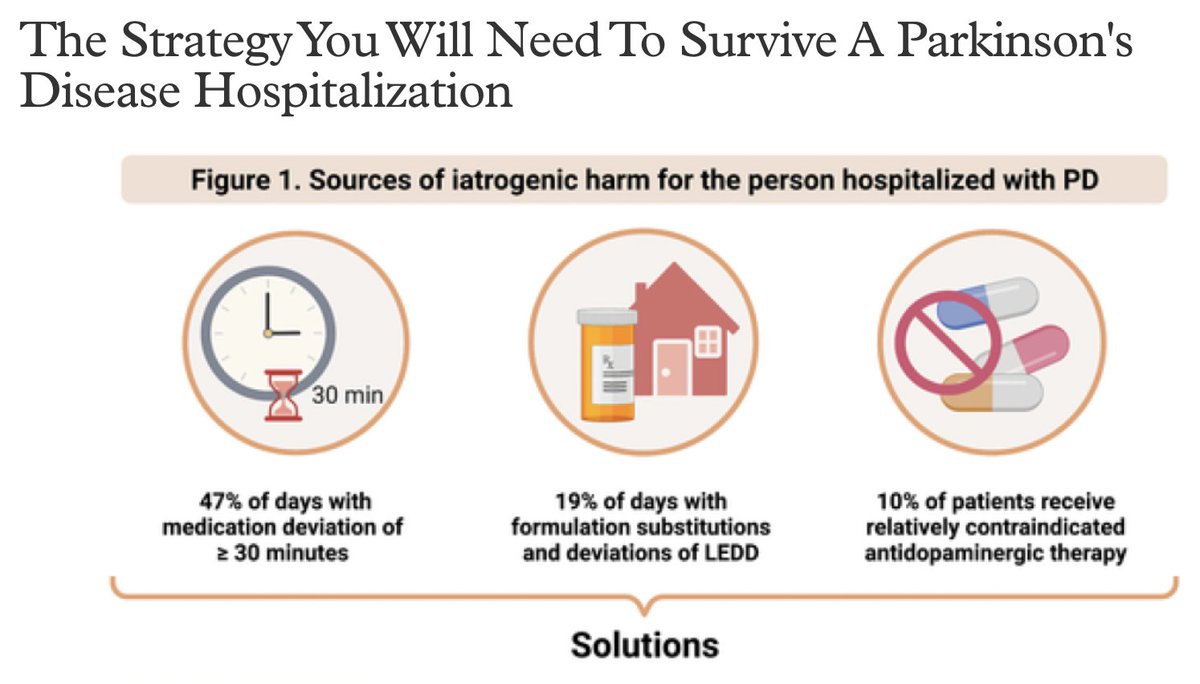 The Strategy You Will Need To Survive A Parkinson's Disease Hospitalization

Figure 1. Sources of iatrogenic harm for the person hospitalized with PD

30 min

Rx

47% of days with medication deviation of ≥ 30 minutes

19% of days with formulation substitutions and deviations of LEDD

10% of patients receive relatively contraindicated antidopaminergic therapy

Solutions